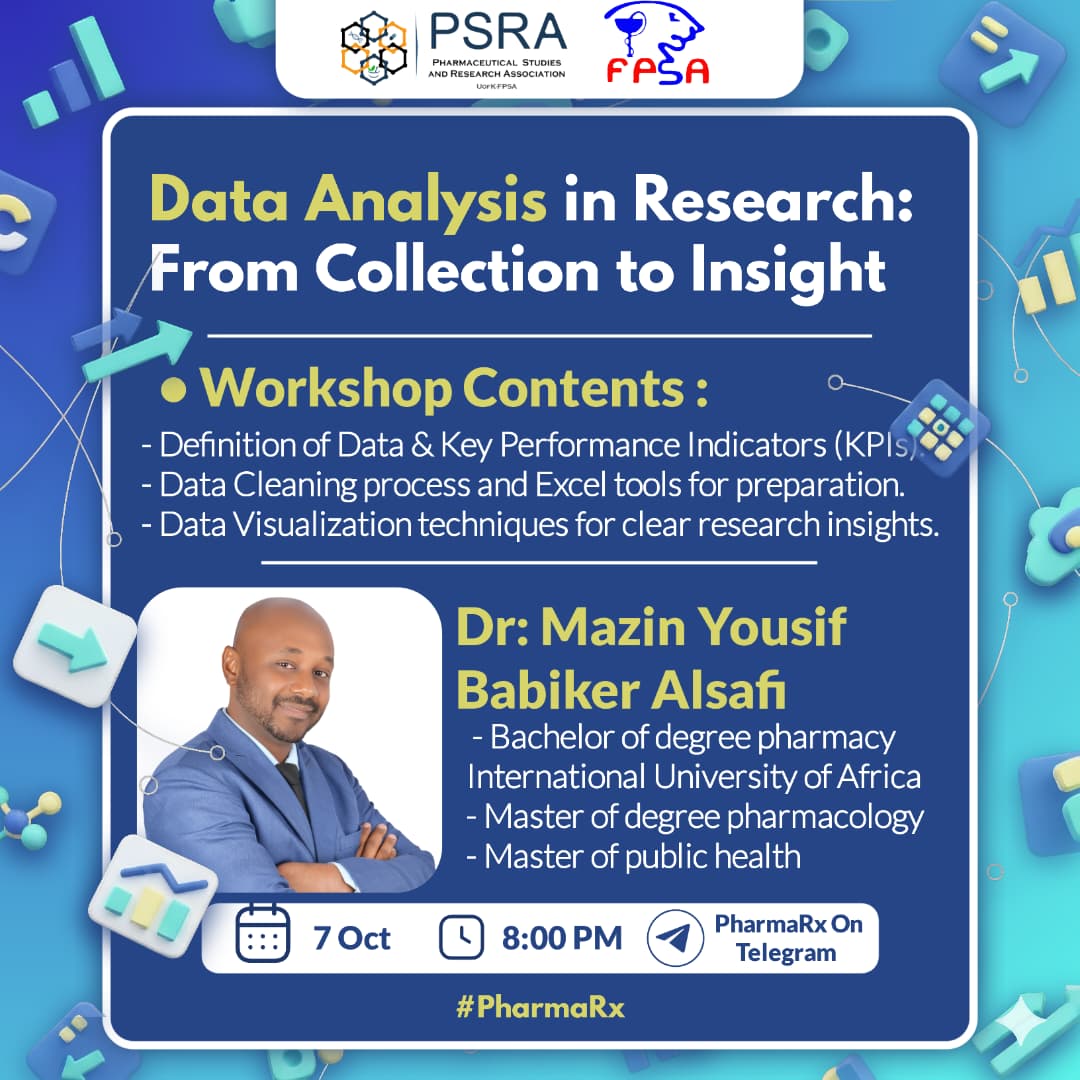 PSRA
PHARMACEUTICAL STUDIES AND RESEARCH ASSOCIATION
UofK-FPSA

FPSA

Data Analysis in Research: From Collection to Insight

• Workshop Contents :

- Definition of Data & Key Performance Indicators (KPIs).
- Data Cleaning process and Excel tools for preparation.
- Data Visualization techniques for clear research insights.

Dr: Mazin Yousif Babiker Alsafi

- Bachelor of degree pharmacy International University of Africa
- Master of degree pharmacology
- Master of public health

7 Oct

8:00 PM

PharmaRx On Telegram

#PharmaRx